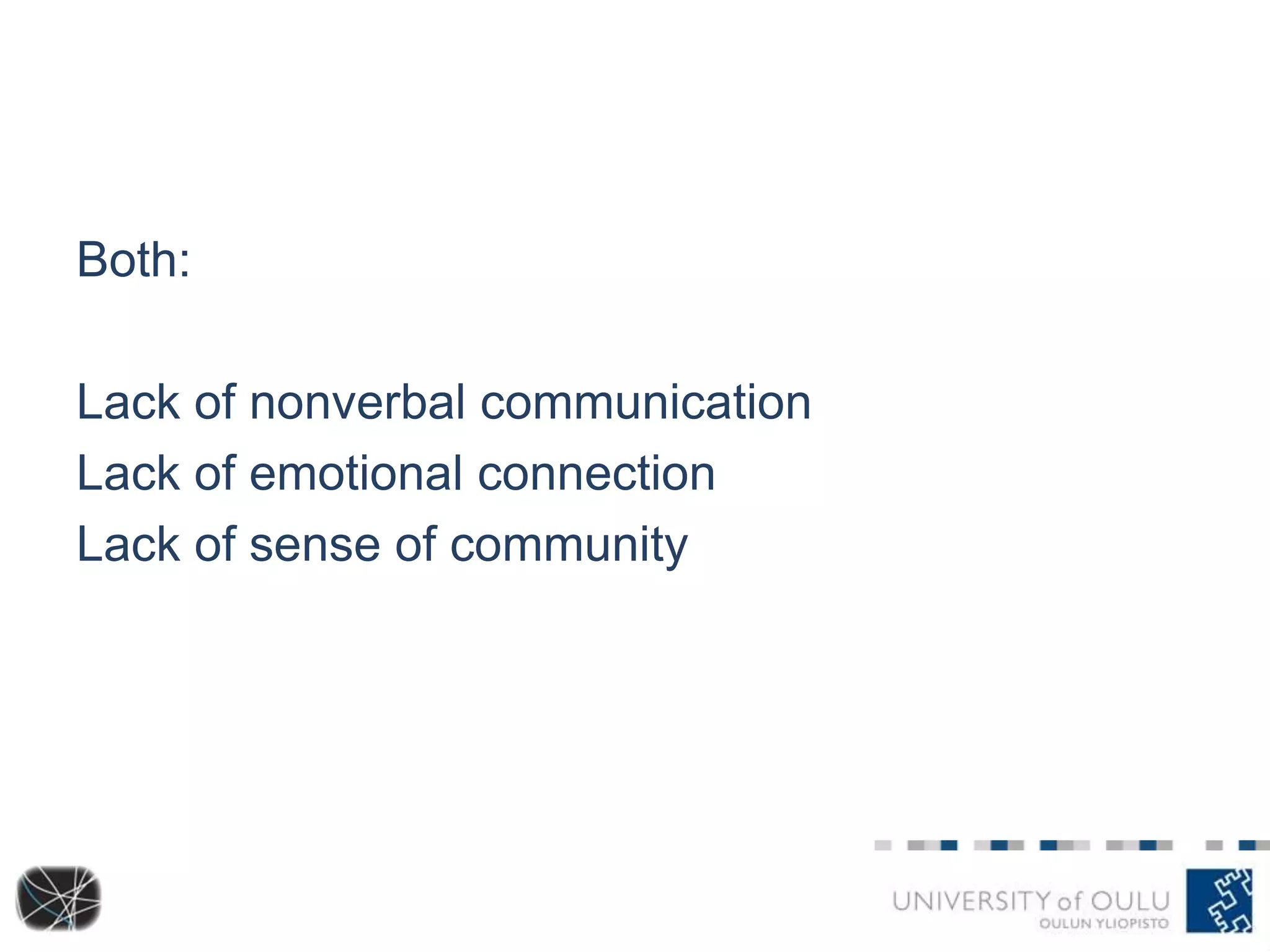 Both:

Lack of nonverbal communication
Lack of emotional connection
Lack of sense of community

UNIVERSITY of OULU
OULUN YLIOPISTO